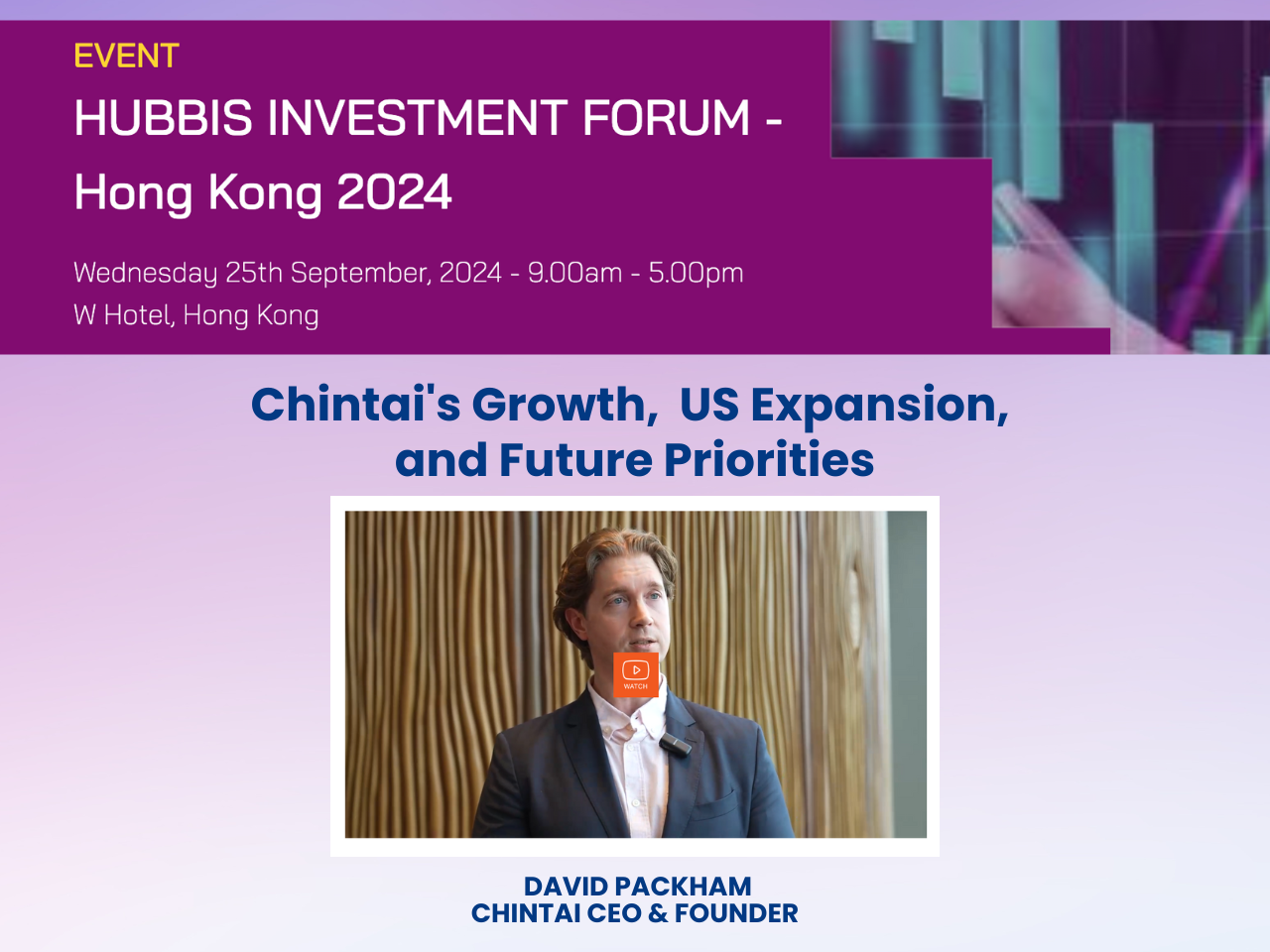 EVENT
HUBBIS INVESTMENT FORUM - Hong Kong 2024

Wednesday 25th September, 2024 - 9.00am - 5.00pm
W Hotel, Hong Kong

Chintai's Growth, US Expansion, and Future Priorities

WATCH

DAVID PACKHAM
CHINTAI CEO & FOUNDER